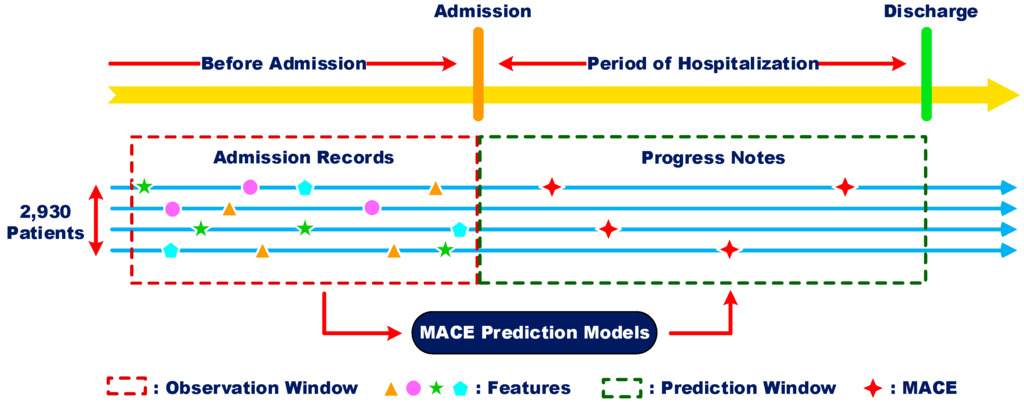 Admission

Discharge

Before Admission

Period of Hospitalization

Admission Records

Progress Notes

2,930 Patients

MACE Prediction Models

: Observation Window

: Features

: Prediction Window

: MACE